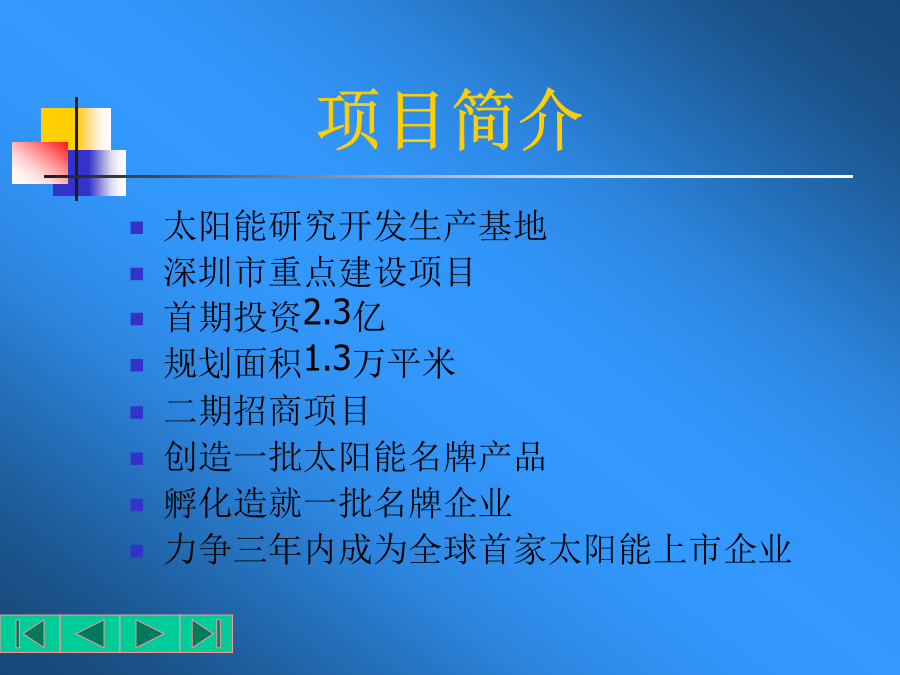 项目简介

- 太阳能研究开发生产基地
- 深圳市重点建设项目
- 首期投资2.3亿
- 规划面积1.3万平米
- 二期招商项目
- 创造一批太阳能名牌产品
- 孵化造就一批名牌企业
- 力争三年内成为全球首家太阳能上市企业